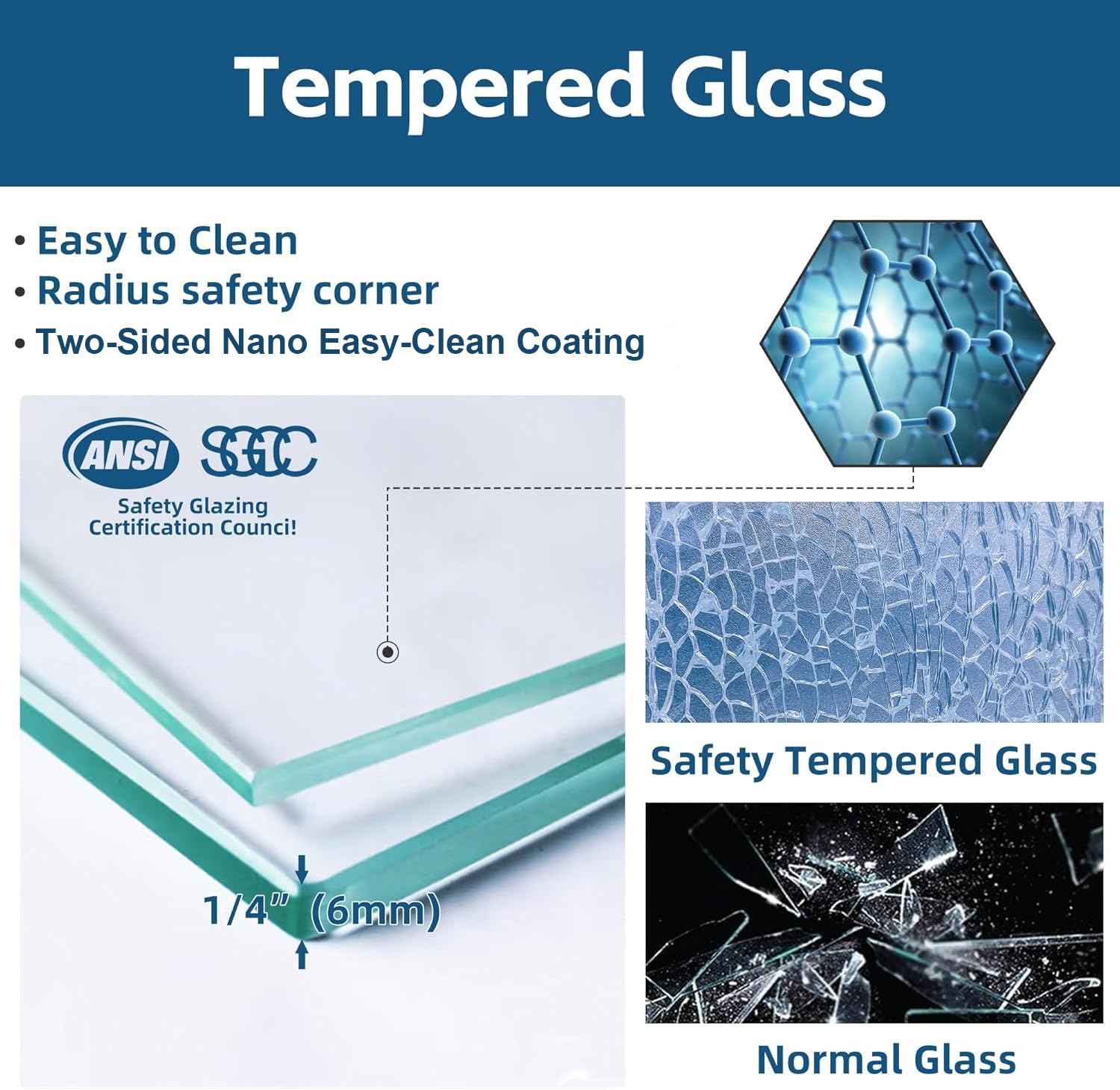 Tempered Glass

• Easy to Clean
• Radius safety corner
• Two-Sided Nano Easy-Clean Coating

ANSI SGCC
Safety Glazing Certification Counci!

1/4" (6mm)

Safety Tempered Glass

Normal Glass